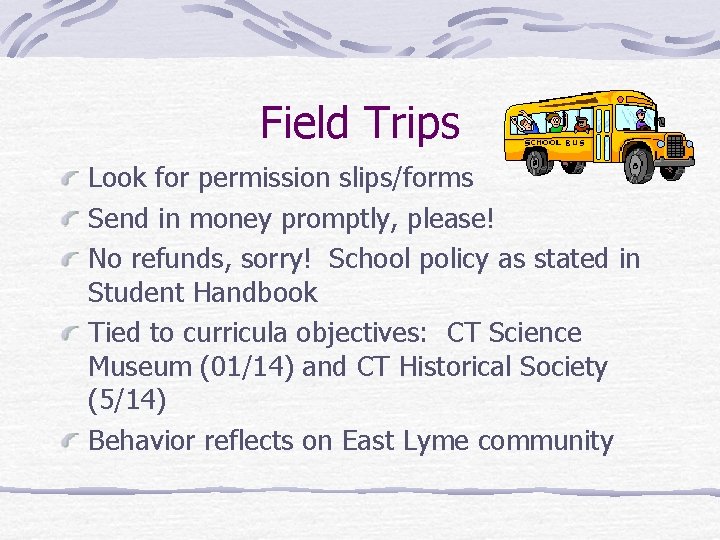 Field Trips

SCHOOL BUS

Look for permission slips/forms

Send in money promptly, please!

No refunds, sorry! School policy as stated in Student Handbook

Tied to curricula objectives: CT Science Museum (01/14) and CT Historical Society (5/14)

Behavior reflects on East Lyme community